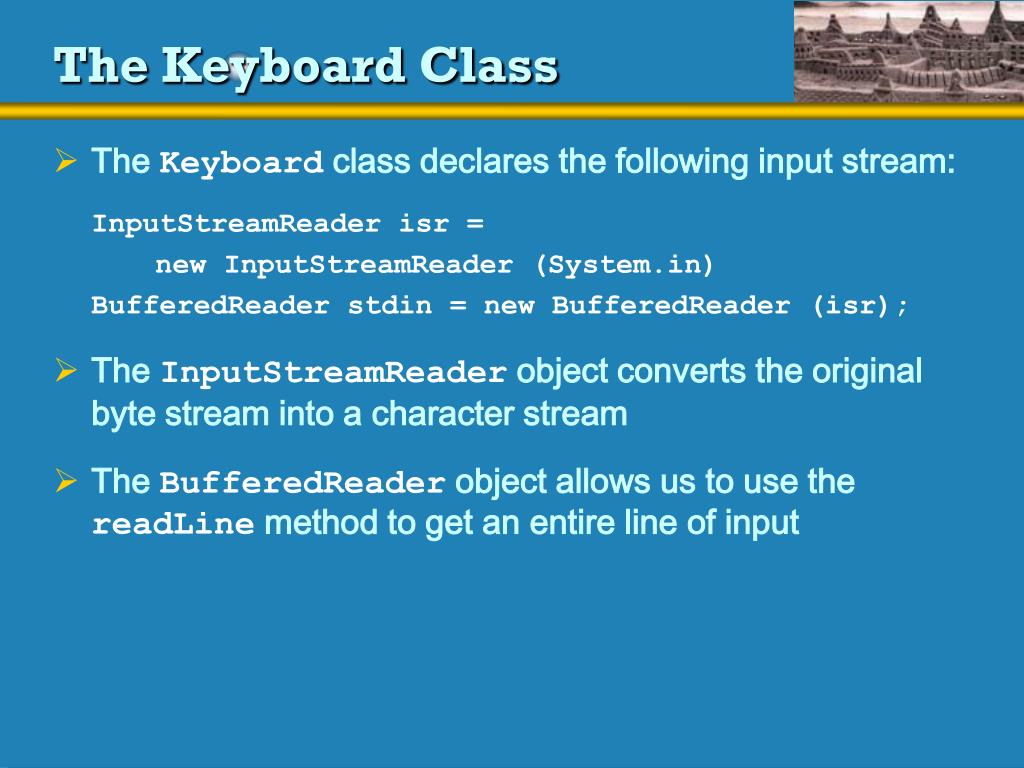 The Keyboard Class

➢ The Keyboard class declares the following input stream:

InputStreamReader isr =
    new InputStreamReader (System.in)
BufferedReader stdin = new BufferedReader (isr);

➢ The InputStreamReader object converts the original byte stream into a character stream

➢ The BufferedReader object allows us to use the readLine method to get an entire line of input